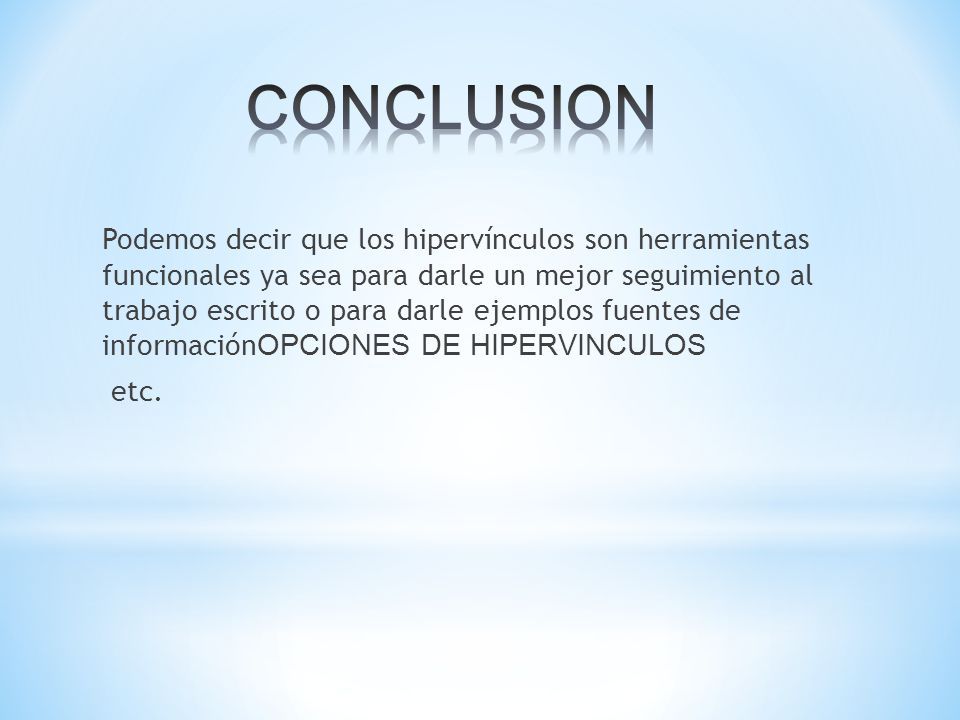 CONCLUSION

Podemos decir que los hipervínculos son herramientas funcionales ya sea para darle un mejor seguimiento al trabajo escrito o para darle ejemplos fuentes de informaciónOPCIONES DE HIPERVINCULOS

etc.